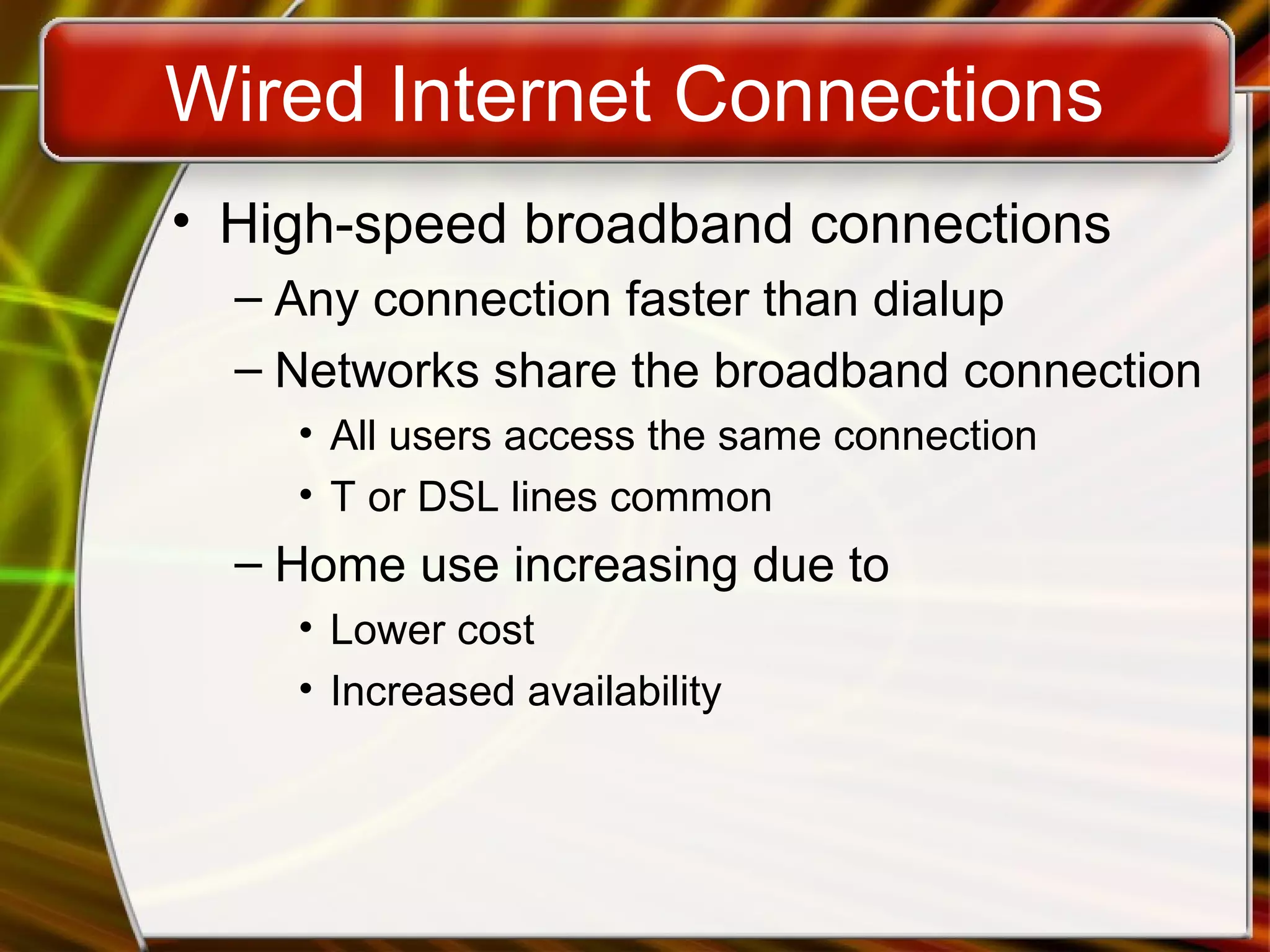 Wired Internet Connections

• High-speed broadband connections
– Any connection faster than dialup
– Networks share the broadband connection
• All users access the same connection
• T or DSL lines common
– Home use increasing due to
• Lower cost
• Increased availability